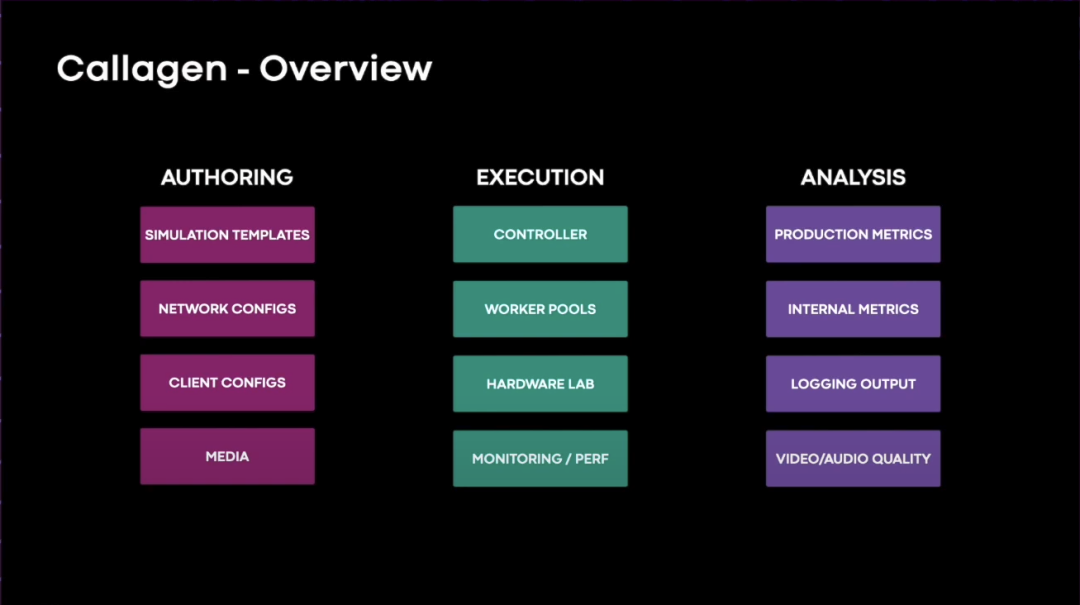 Callagen - Overview

AUTHORING

SIMULATION TEMPLATES

NETWORK CONFIGS

CLIENT CONFIGS

MEDIA

EXECUTION

CONTROLLER

WORKER POOLS

HARDWARE LAB

MONITORING / PERF

ANALYSIS

PRODUCTION METRICS

INTERNAL METRICS

LOGGING OUTPUT

VIDEO/AUDIO QUALITY